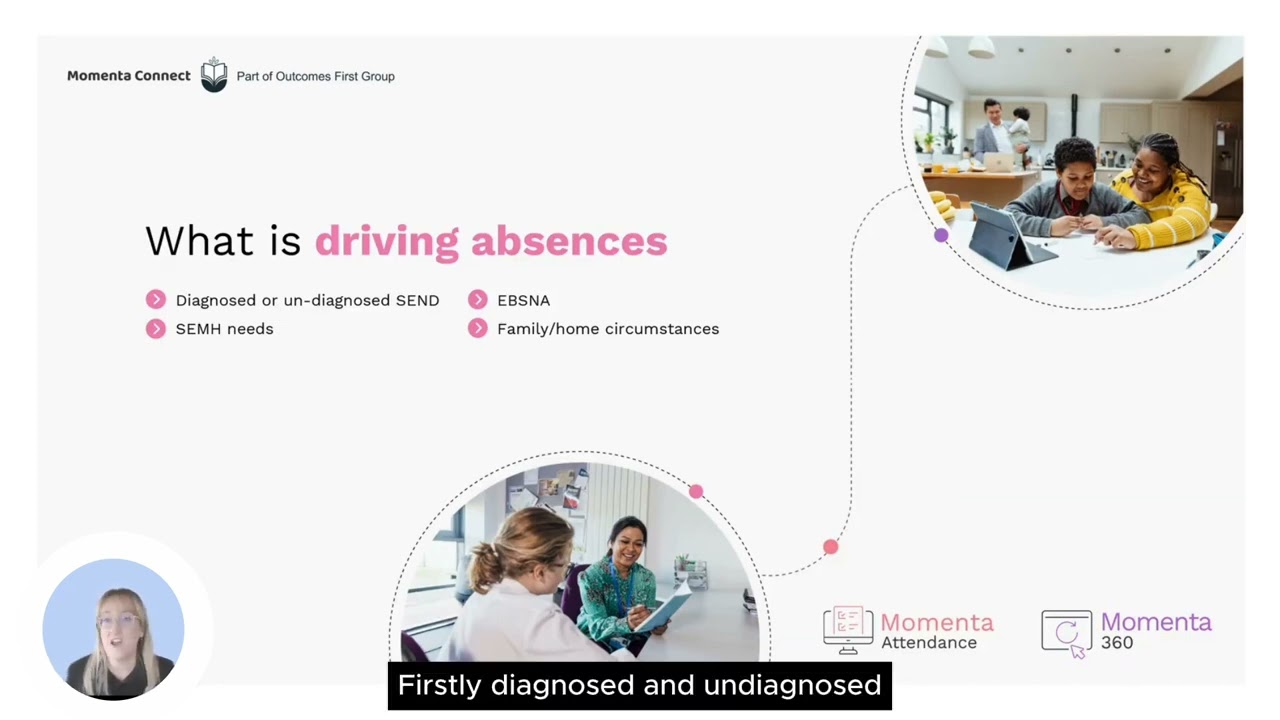 Momenta Connect Part of Outcomes First Group

What is driving absences

Diagnosed or un-diagnosed SEND
SEMH needs
EBSNA
Family/home circumstances

Momenta Attendance

Momenta 360

Firstly diagnosed and undiagnosed